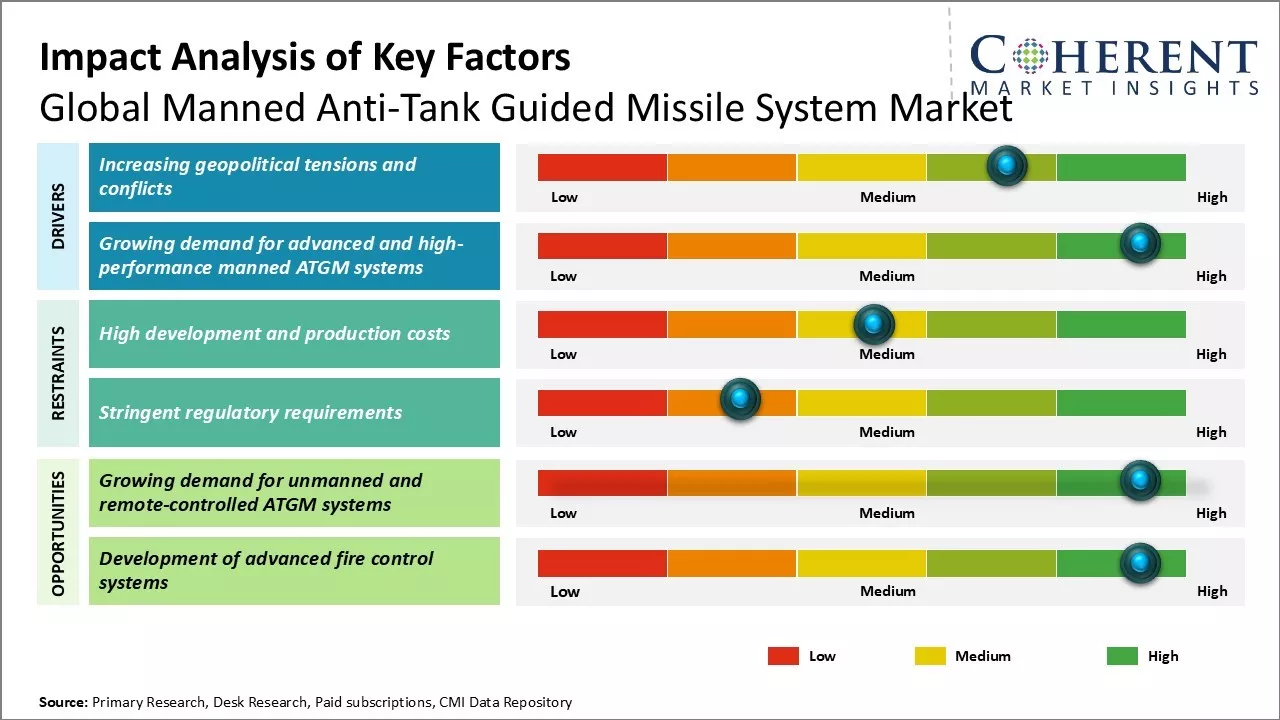 Impact Analysis of Key Factors
Global Manned Anti-Tank Guided Missile System Market

COHERENT
MARKET INSIGHTS

DRIVERS

Increasing geopolitical tensions and conflicts

Low Medium High

Growing demand for advanced and high-performance manned ATGM systems

Low Medium High

RESTRAINTS

High development and production costs

Low Medium High

Stringent regulatory requirements

Low Medium High

OPPORTUNITIES

Growing demand for unmanned and remote-controlled ATGM systems

Low Medium High

Development of advanced fire control systems

Low Medium High

Low Medium High

Source: Primary Research, Desk Research, Paid subscriptions, CMI Data Repository